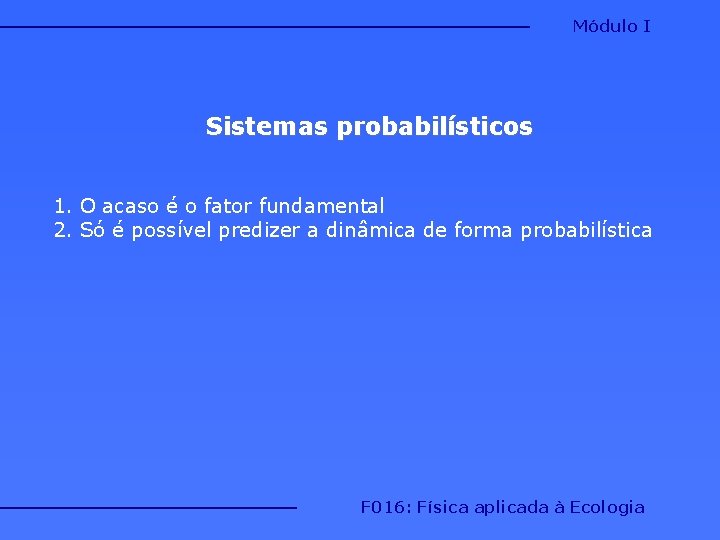 Módulo I

Sistemas probabilísticos

1. O acaso é o fator fundamental
2. Só é possível predizer a dinâmica de forma probabilística

F016: Física aplicada à Ecologia